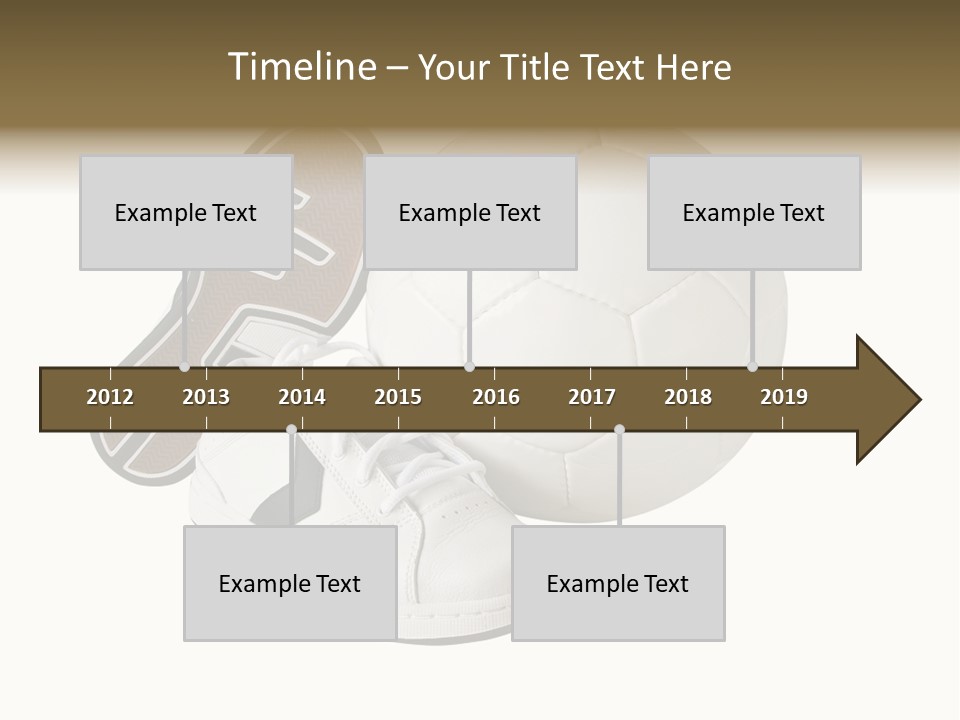 Timeline – Your Title Text Here

Example Text

Example Text

Example Text

2012 2013 2014 2015 2016 2017 2018 2019

Example Text

Example Text